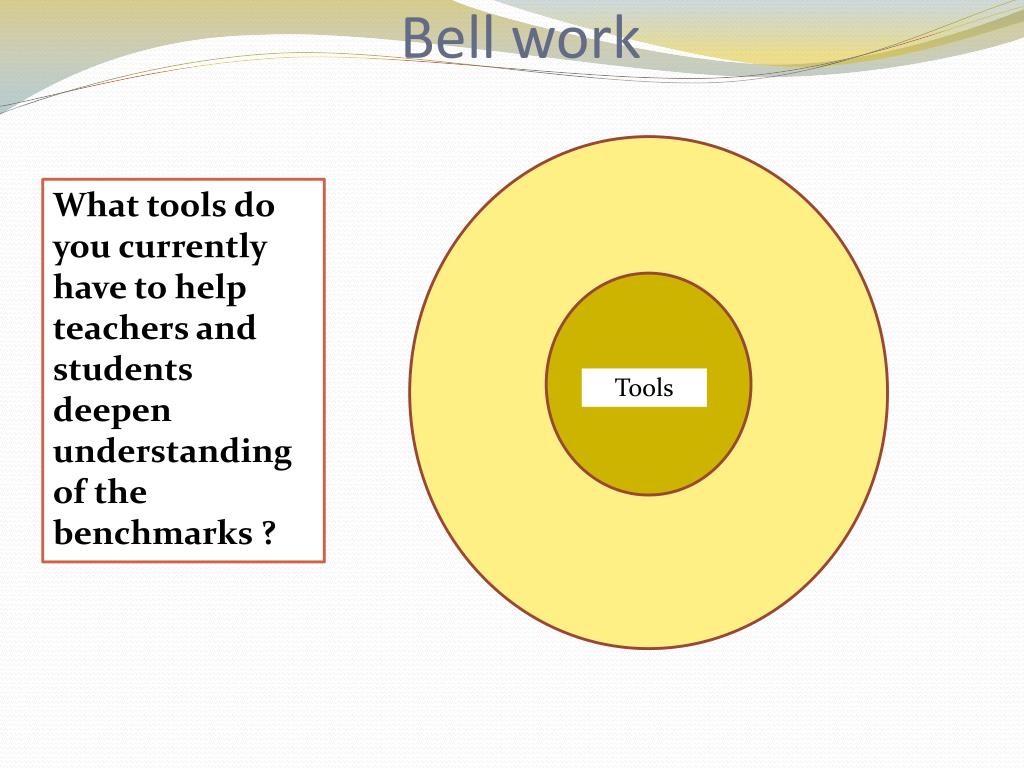 Bell work

What tools do you currently have to help teachers and students deepen understanding of the benchmarks ?

Tools